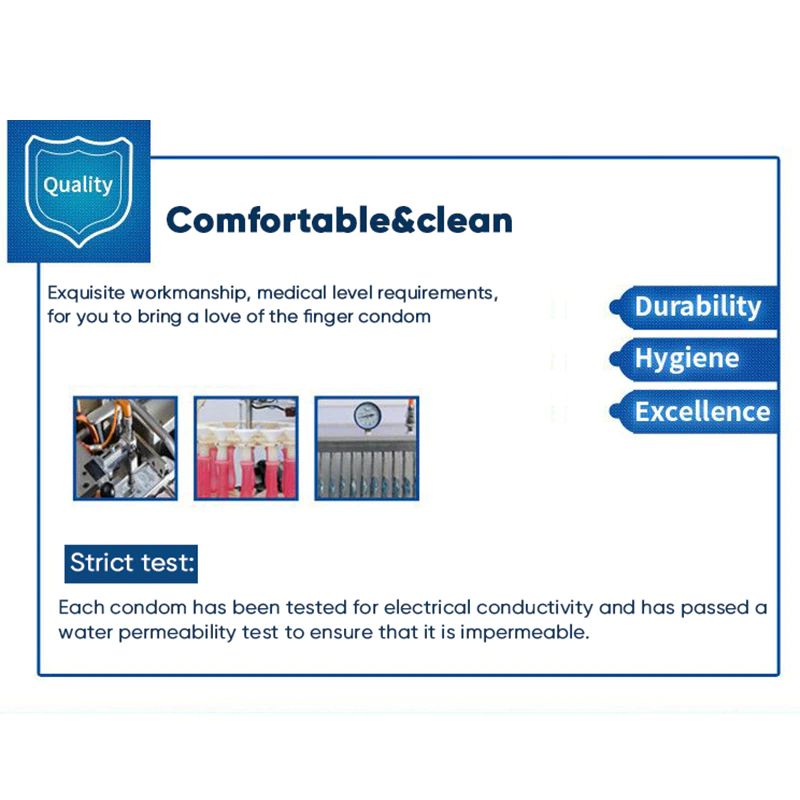 Quality

Comfortable&clean

Exquisite workmanship, medical level requirements, for you to bring a love of the finger condom

Durability

Hygiene

Excellence

Strict test:

Each condom has been tested for electrical conductivity and has passed a water permeability test to ensure that it is impermeable.